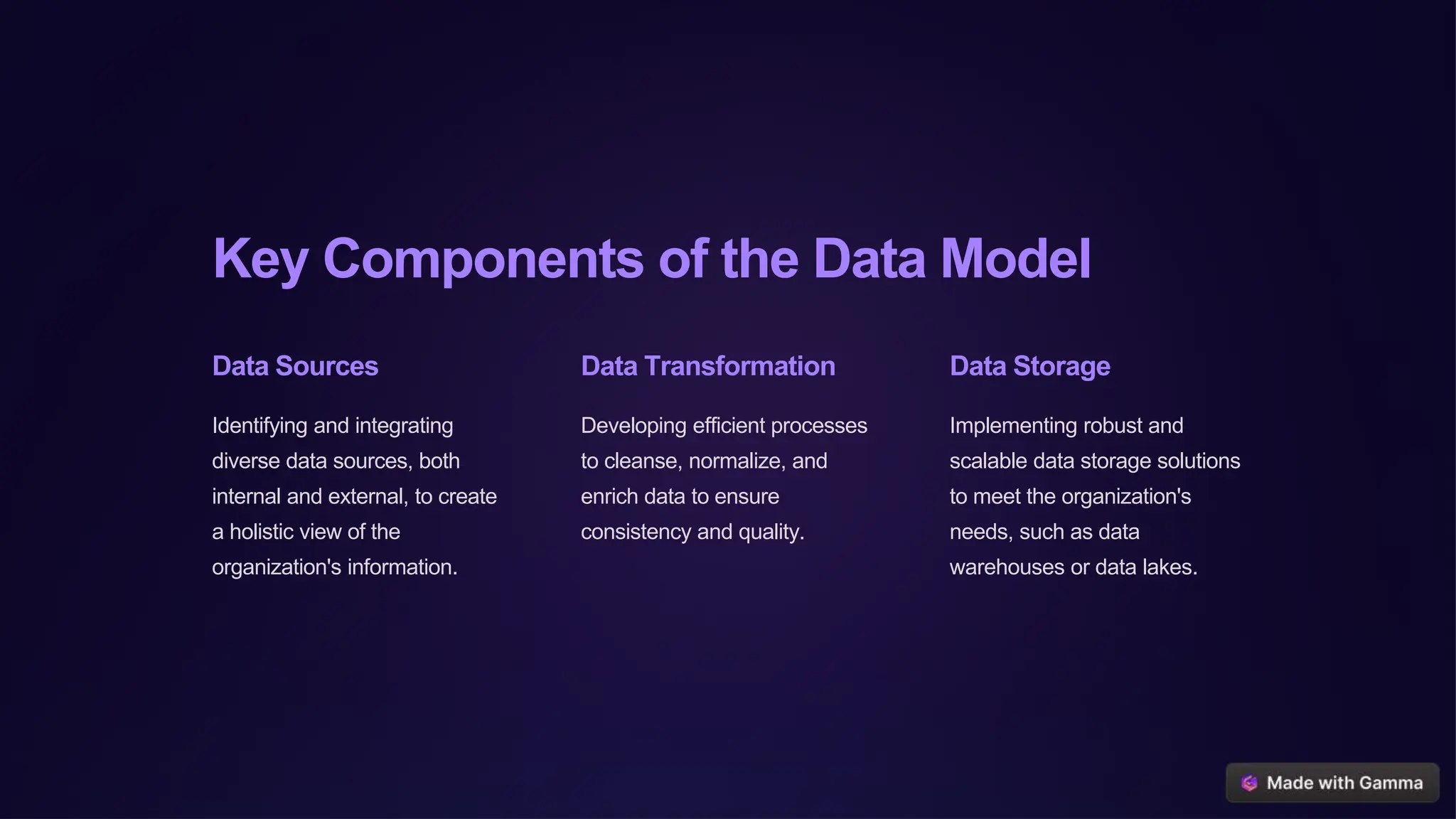 Key Components of the Data Model

Data Sources

Identifying and integrating diverse data sources, both internal and external, to create a holistic view of the organization's information.

Data Transformation

Developing efficient processes to cleanse, normalize, and enrich data to ensure consistency and quality.

Data Storage

Implementing robust and scalable data storage solutions to meet the organization's needs, such as data warehouses or data lakes.

Made with Gamma